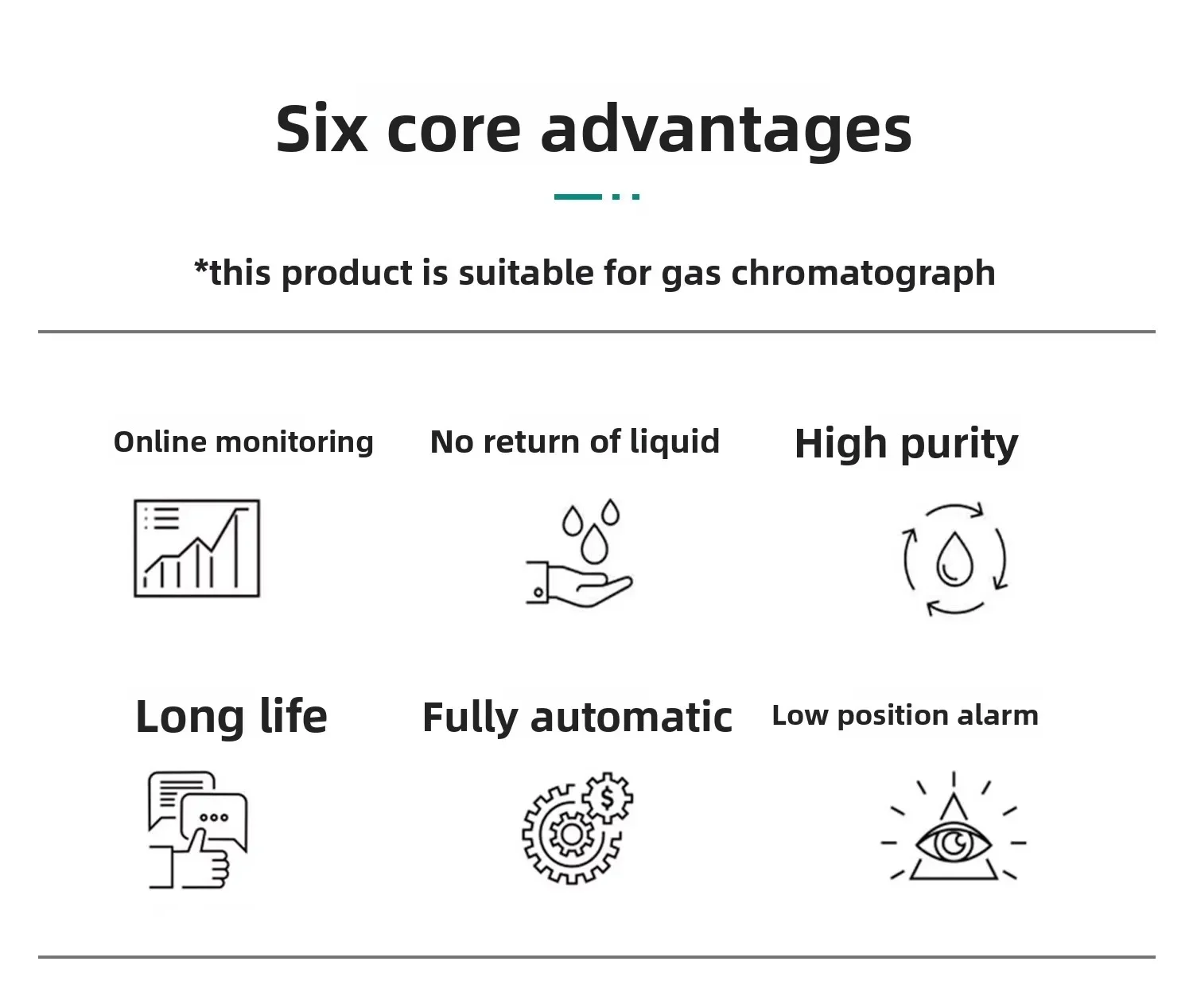 Six core advantages

*this product is suitable for gas chromatograph

Online monitoring

No return of liquid

High purity

Long life

Fully automatic

Low position alarm